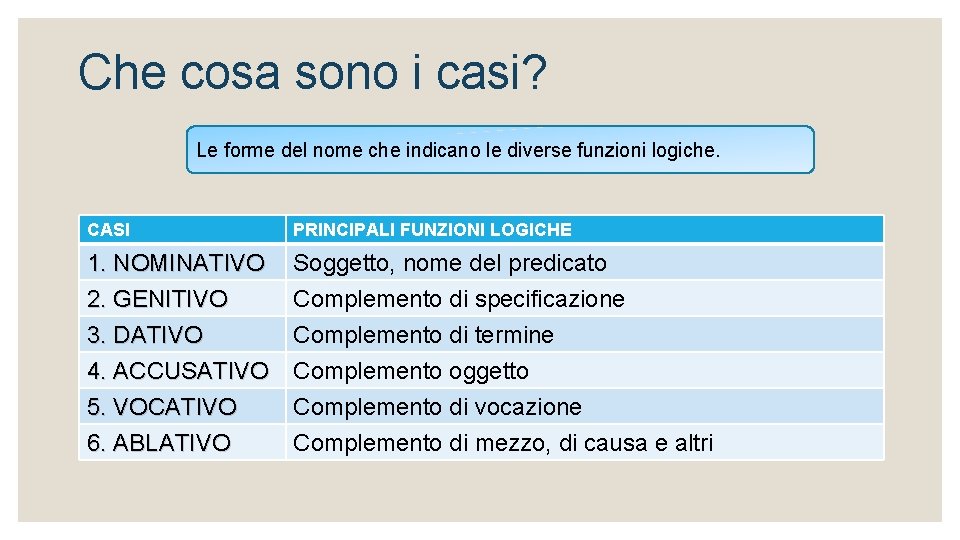 Che cosa sono i casi?

Le forme del nome che indicano le diverse funzioni logiche.

| CASI | PRINCIPALI FUNZIONI LOGICHE |
|---|---|
| 1. NOMINATIVO | Soggetto, nome del predicato |
| 2. GENITIVO | Complemento di specificazione |
| 3. DATIVO | Complemento di termine |
| 4. ACCUSATIVO | Complemento oggetto |
| 5. VOCATIVO | Complemento di vocazione |
| 6. ABLATIVO | Complemento di mezzo, di causa e altri |